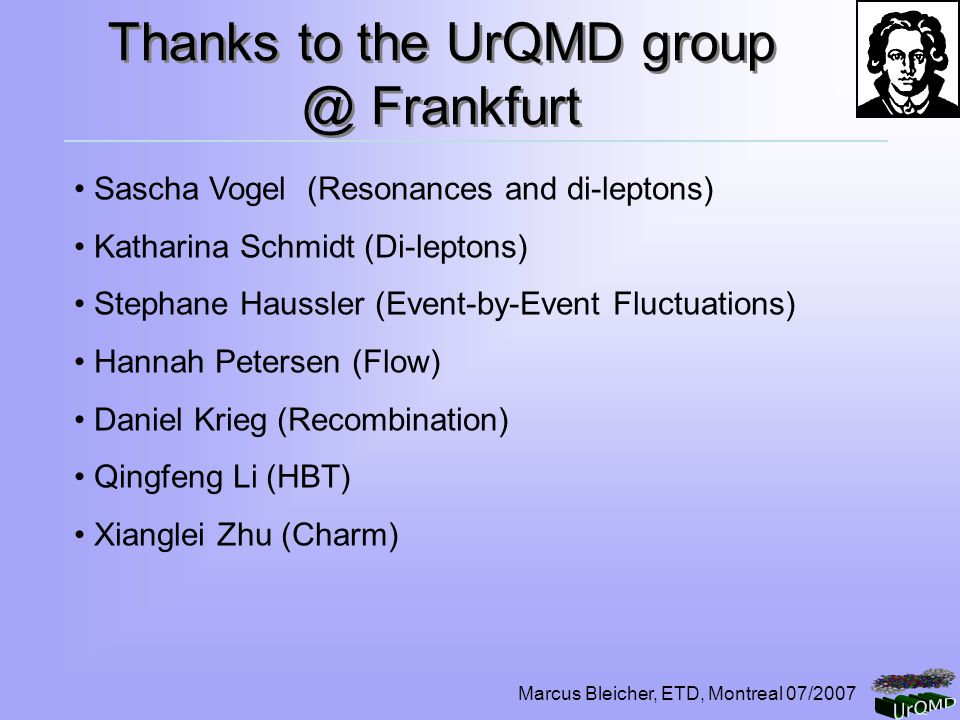 Thanks to the UrQMD group @ Frankfurt

• Sascha Vogel (Resonances and di-leptons)

• Katharina Schmidt (Di-leptons)

• Stephane Haussler (Event-by-Event Fluctuations)

• Hannah Petersen (Flow)

• Daniel Krieg (Recombination)

• Qingfeng Li (HBT)

• Xianglei Zhu (Charm)

Marcus Bleicher, ETD, Montreal 07/2007

UrQMD